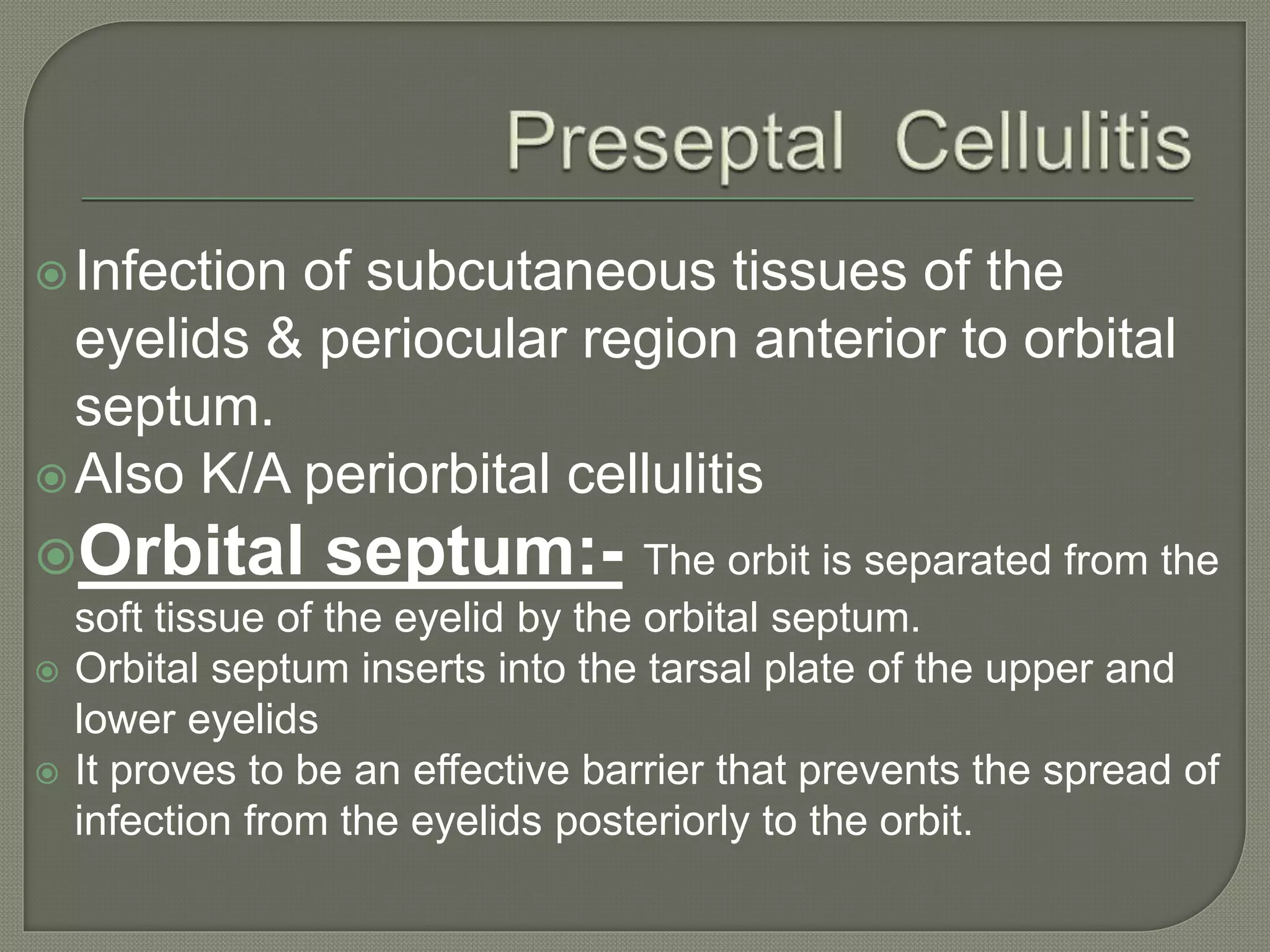 Preseptal Cellulitis

Infection of subcutaneous tissues of the eyelids & periocular region anterior to orbital septum.

Also K/A periorbital cellulitis

Orbital septum:- The orbit is separated from the soft tissue of the eyelid by the orbital septum.

Orbital septum inserts into the tarsal plate of the upper and lower eyelids

It proves to be an effective barrier that prevents the spread of infection from the eyelids posteriorly to the orbit.